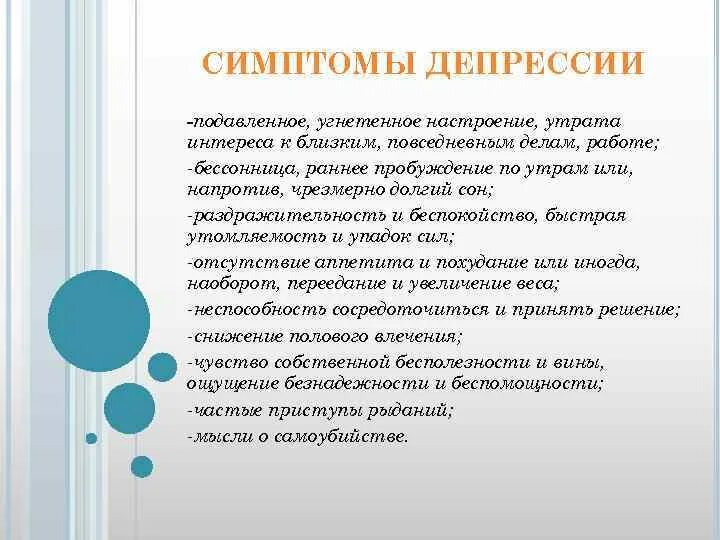 СИМПТОМЫ ДЕПРЕССИИ

-подавленное, угнетенное настроение, утрата интереса к близким, повседневным делам, работе;

-бессонница, раннее пробуждение по утрам или, напротив, чрезмерно долгий сон;

-раздражительность и беспокойство, быстрая утомляемость и упадок сил;

-отсутствие аппетита и похудание или иногда, наоборот, переедание и увеличение веса;

-неспособность сосредоточиться и принять решение;

-снижение полового влечения;

-чувство собственной бесполезности и вины, ощущение безнадежности и беспомощности;

-частые приступы рыданий;

-мысли о самоубийстве.